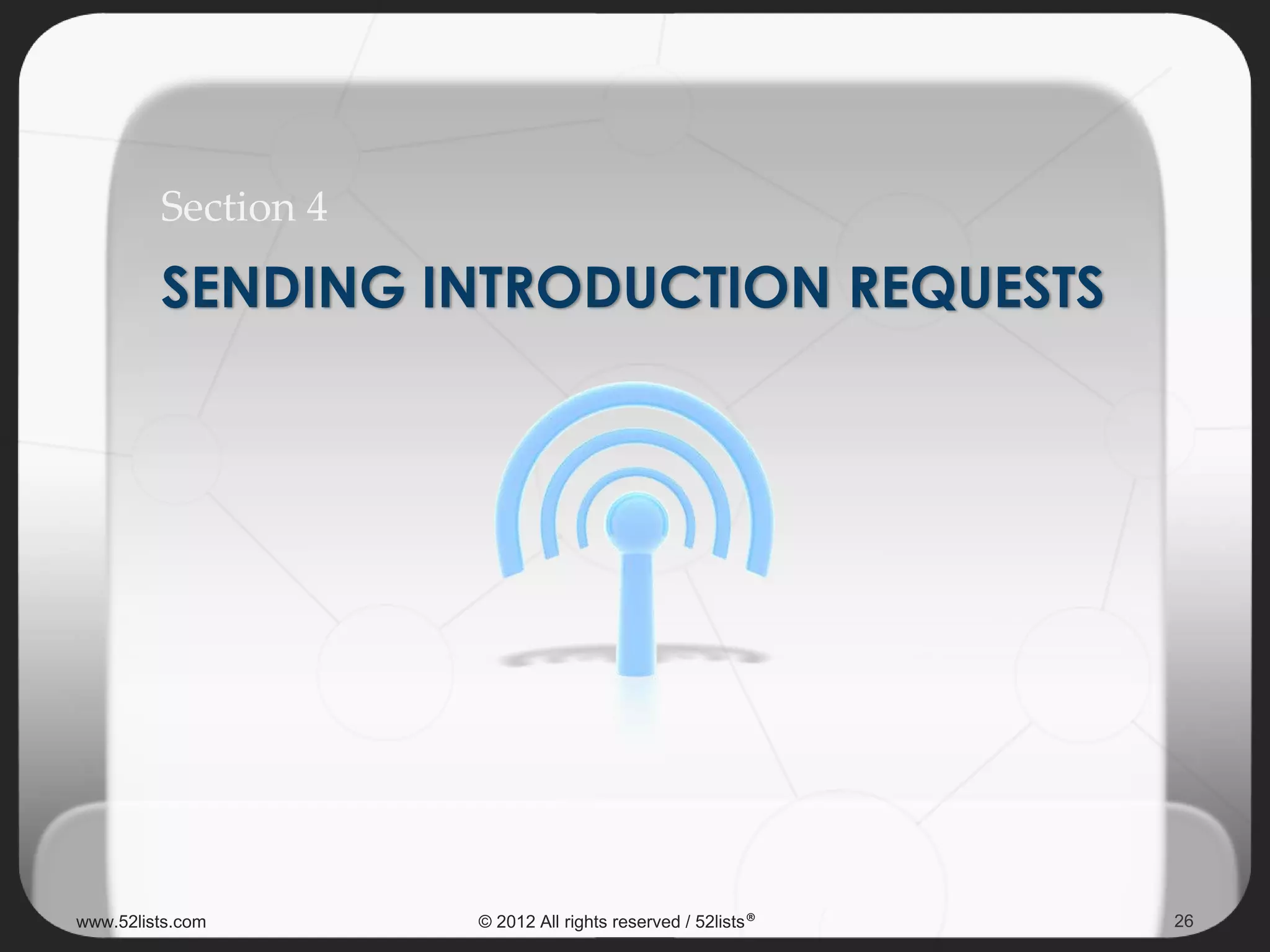 Section 4

SENDING INTRODUCTION REQUESTS

www.52lists.com

© 2012 All rights reserved / 52lists®

26